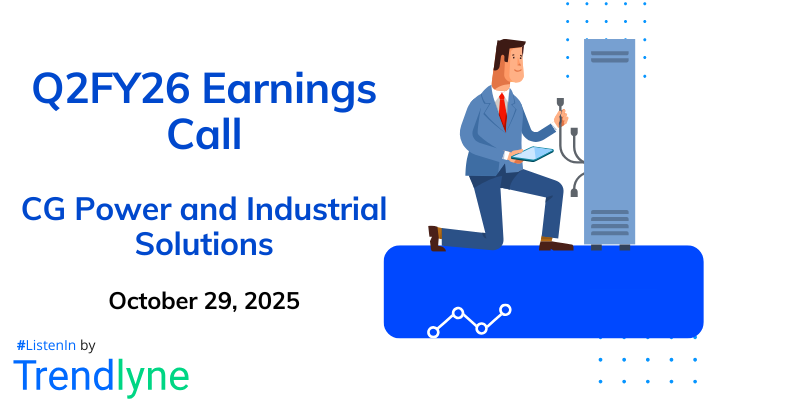 Q2FY26 Earnings Call

CG Power and Industrial Solutions

October 29, 2025

#ListenIn by

Trendlyne